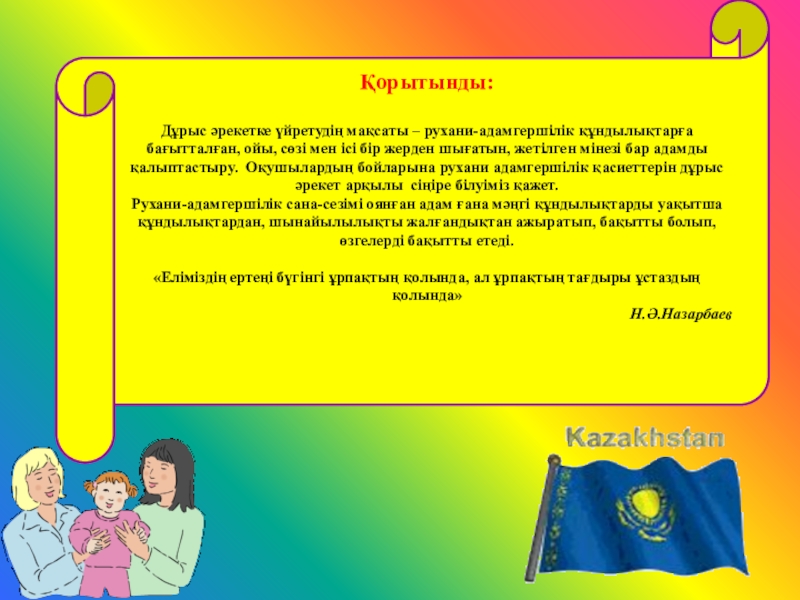 Қорытынды:

Дұрыс әрекетке үйретудің мақсаты – рухани-адамгершілік құндылықтарға бағытталған, ойы, сөзі мен ісі бір жерден шығатын, жетілген мінезі бар адамды қалыптастыру. Оқушылардың бойларына рухани адамгершілік қасиеттерін дұрыс әрекет арқылы сіңіре білуіміз қажет.
Рухани-адамгершілік сана-сезімі оянған адам ғана мәңгі құндылықтарды уақытша құндылықтардан, шынайылылықты жалғандықтан ажыратып, бақытты болып, өзгелерді бақытты етеді.

«Еліміздің ертеңі бүгінгі ұрпақтың қолында, ал ұрпақтың тағдыры ұстаздың қолында»
Н.Ә.Назарбаев

Kazakhstan